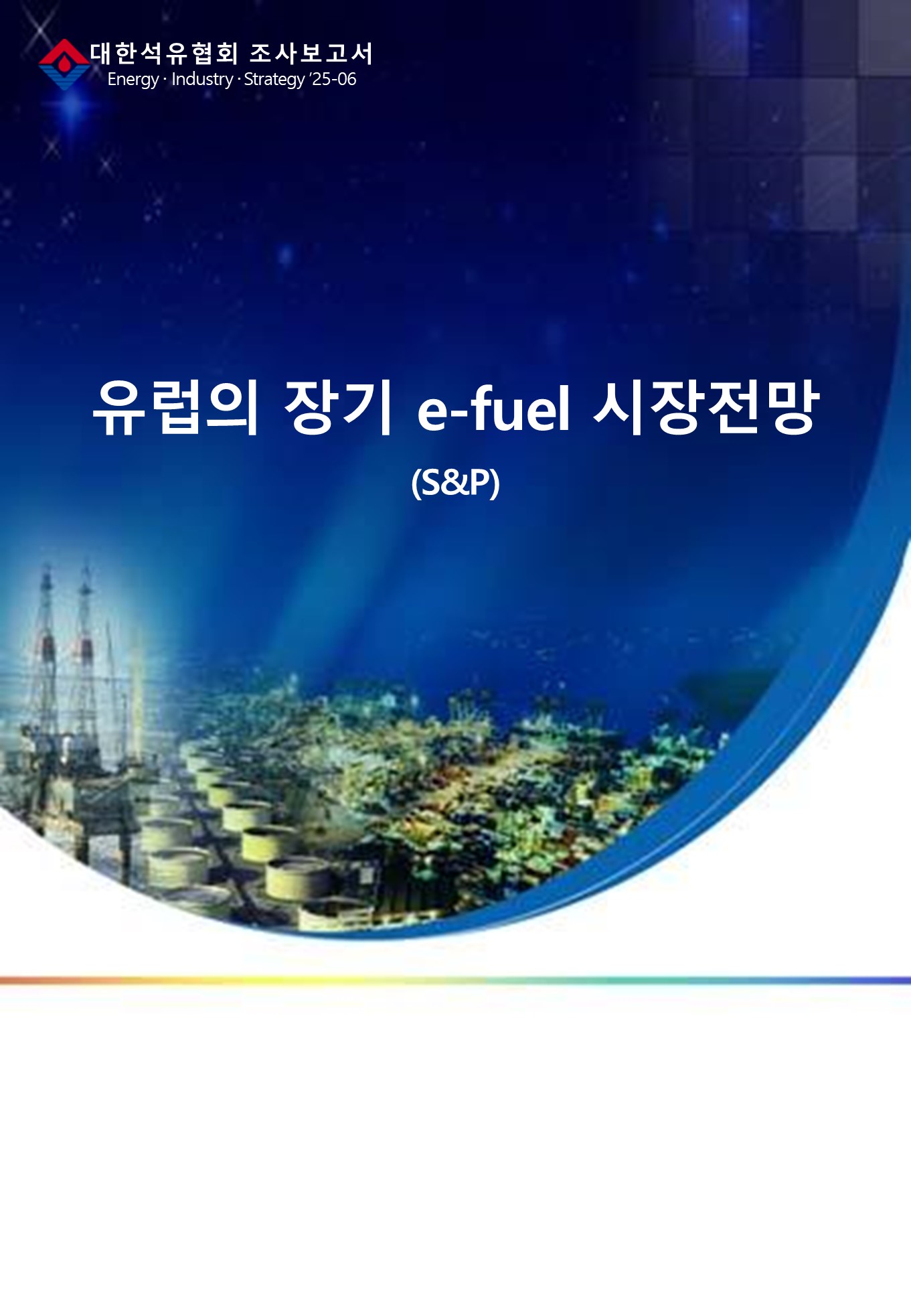 대한석유협회 조사보고서
Energy · Industry · Strategy '25-06

유럽의 장기 e-fuel 시장전망
(S&P)